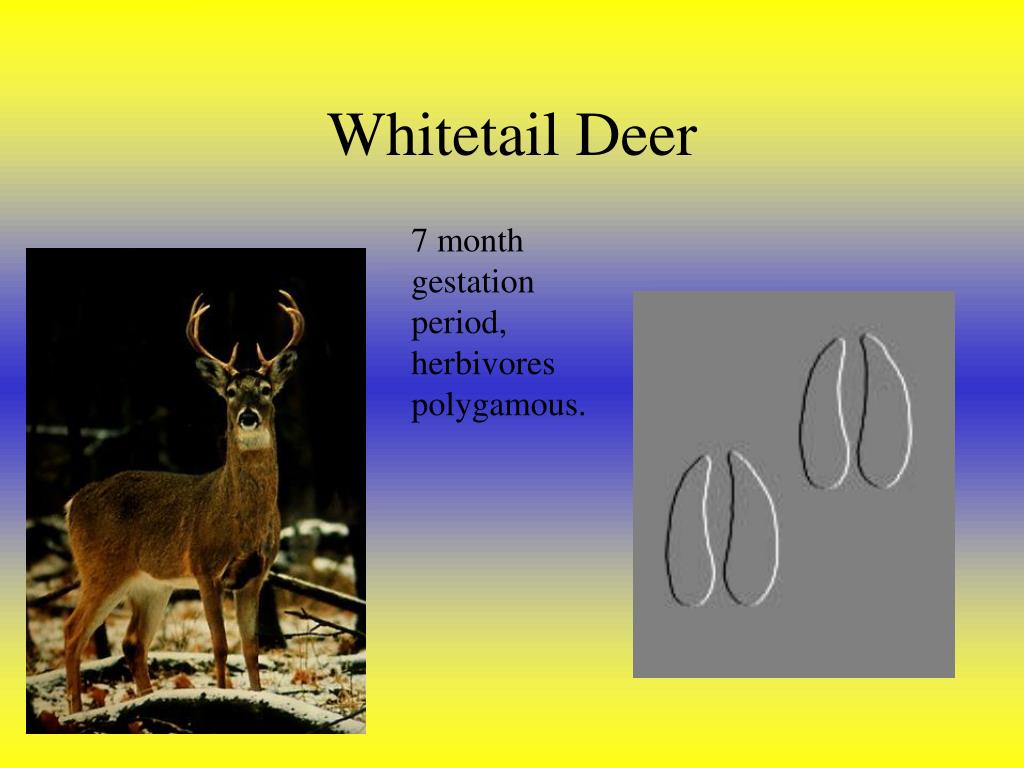 Whitetail Deer

7 month gestation period, herbivores polygamous.